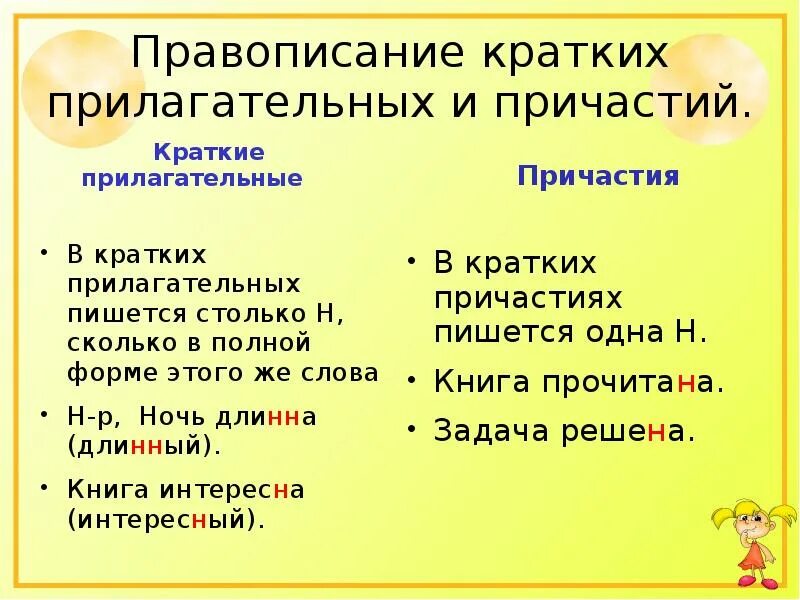 Правописание кратких прилагательных и причастий.

Краткие прилагательные

• В кратких прилагательных пишется столько Н, сколько в полной форме этого же слова

• Н-р, Ночь длинна (длинный).

• Книга интересна (интересный).

Причастия

• В кратких причастиях пишется одна Н.

• Книга прочитана.

• Задача решена.